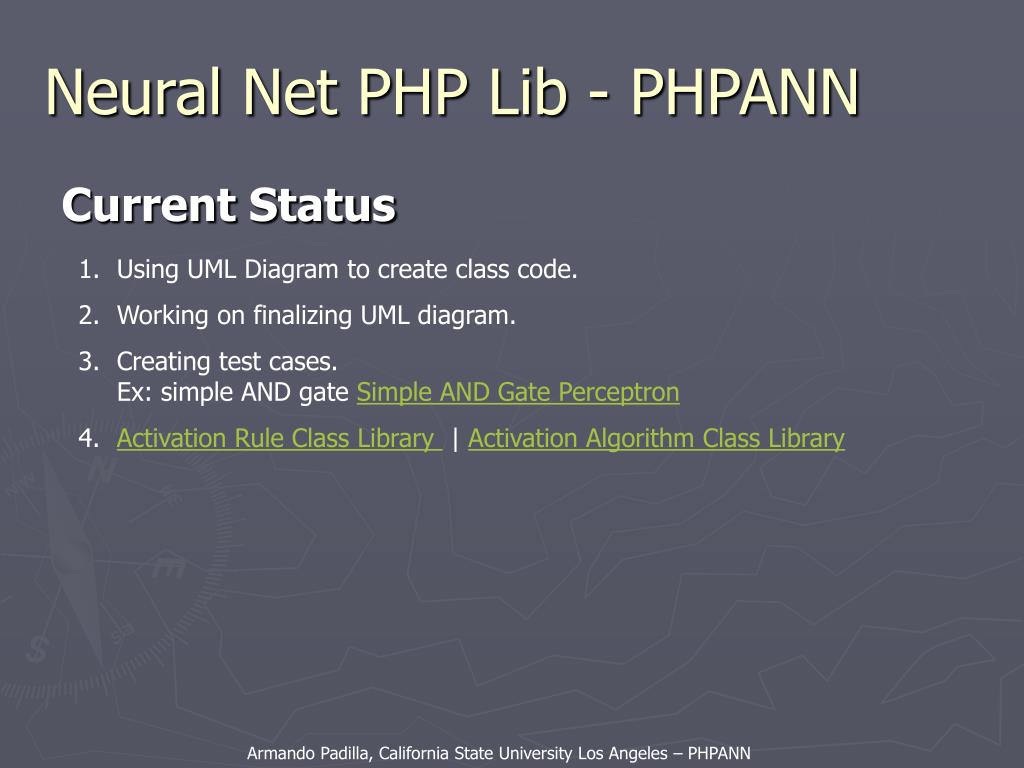 Neural Net PHP Lib - PHPANN

Current Status

1. Using UML Diagram to create class code.
2. Working on finalizing UML diagram.
3. Creating test cases.
Ex: simple AND gate Simple AND Gate Perceptron
4. Activation Rule Class Library | Activation Algorithm Class Library

Armando Padilla, California State University Los Angeles – PHPANN